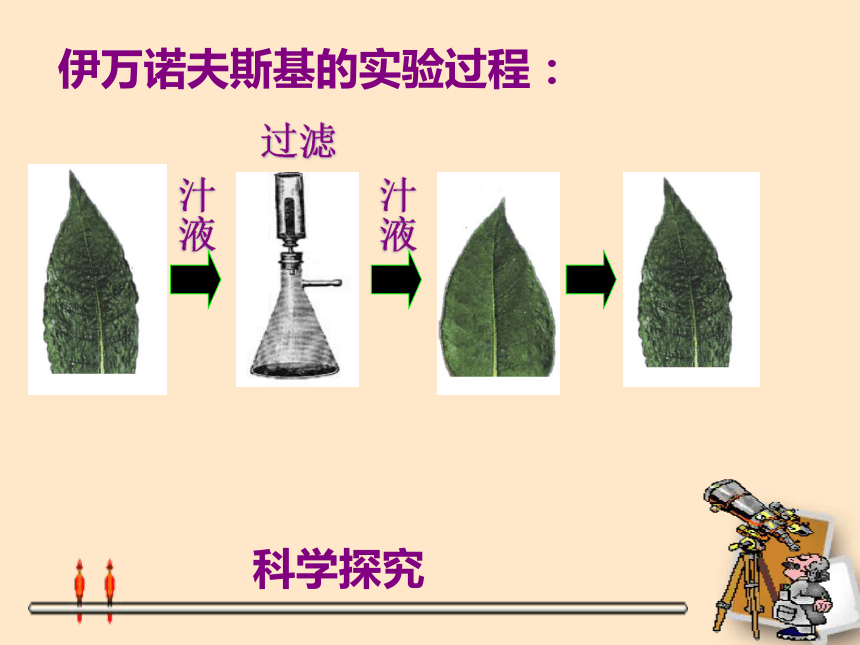 伊万诺夫斯基的实验过程：

过滤

汁液

汁液

科学探究